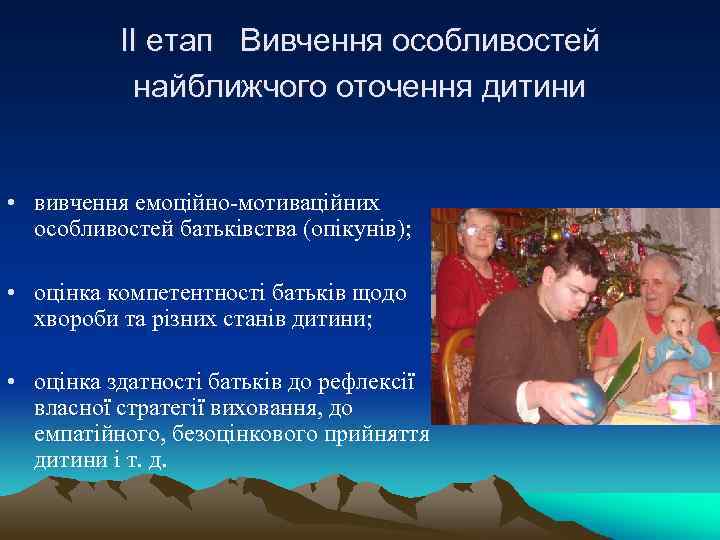 ІІ етап Вивчення особливостей найближчого оточення дитини

• вивчення емоційно-мотиваційних особливостей батьківства (опікунів);

• оцінка компетентності батьків щодо хвороби та різних станів дитини;

• оцінка здатності батьків до рефлексії власної стратегії виховання, до емпатійного, безоцінкового прийняття дитини і т. д.